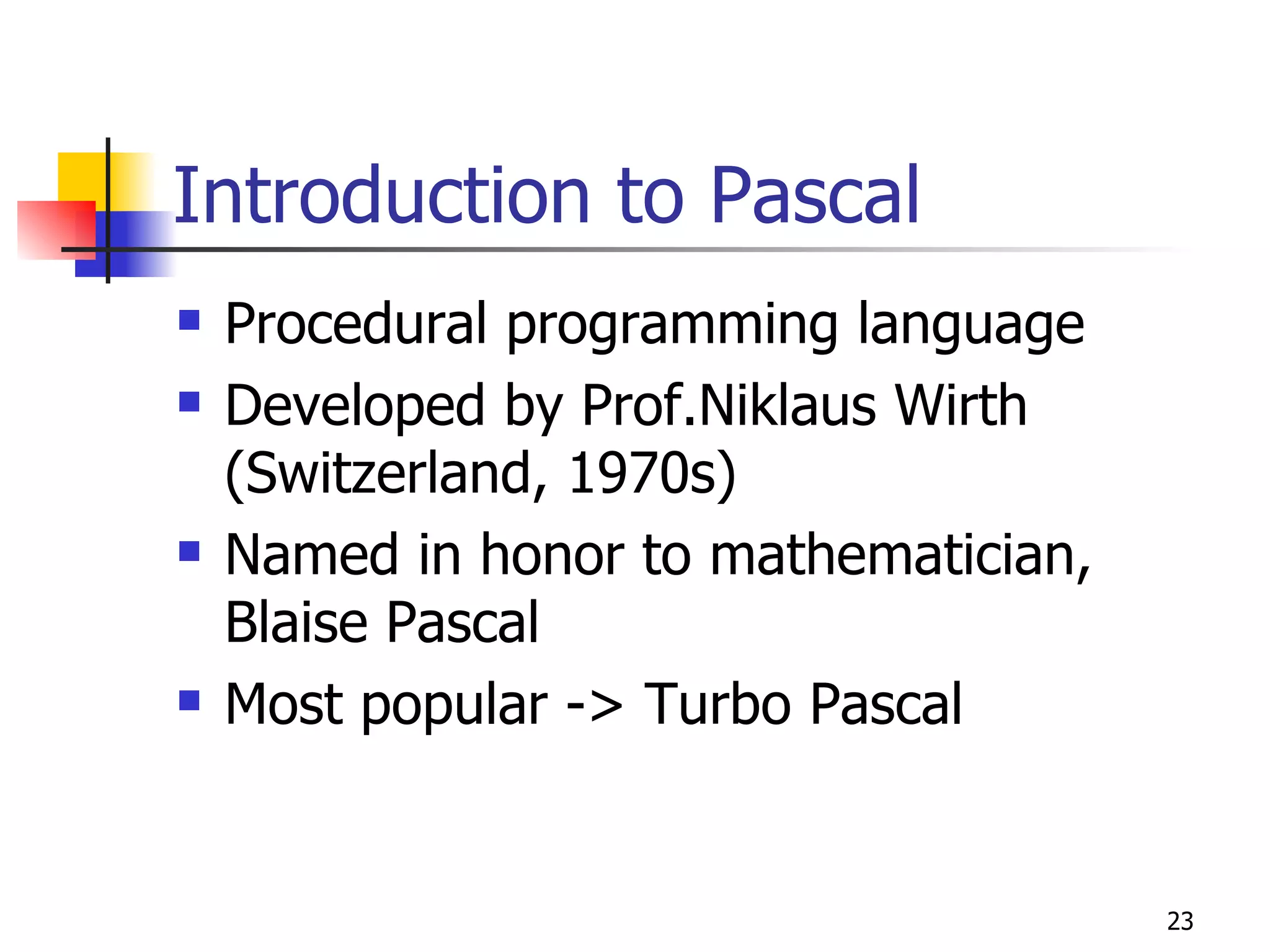 Introduction to Pascal

- Procedural programming language
- Developed by Prof.Niklaus Wirth (Switzerland, 1970s)
- Named in honor to mathematician, Blaise Pascal
- Most popular -> Turbo Pascal

23